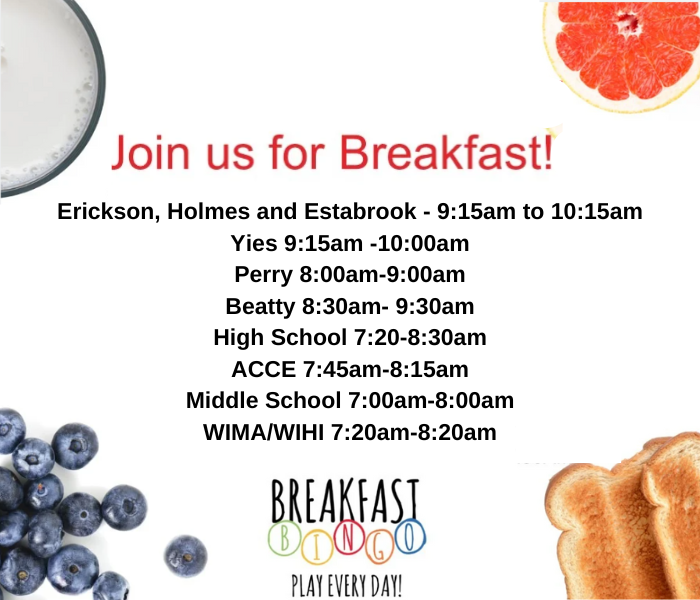 Join us for Breakfast!

Erickson, Holmes and Estabrook - 9:15am to 10:15am
Yies 9:15am -10:00am
Perry 8:00am-9:00am
Beatty 8:30am- 9:30am
High School 7:20-8:30am
ACCE 7:45am-8:15am
Middle School 7:00am-8:00am
WIMA/WIHI 7:20am-8:20am

BREAKFAST
BINGO
PLAY EVERY DAY!